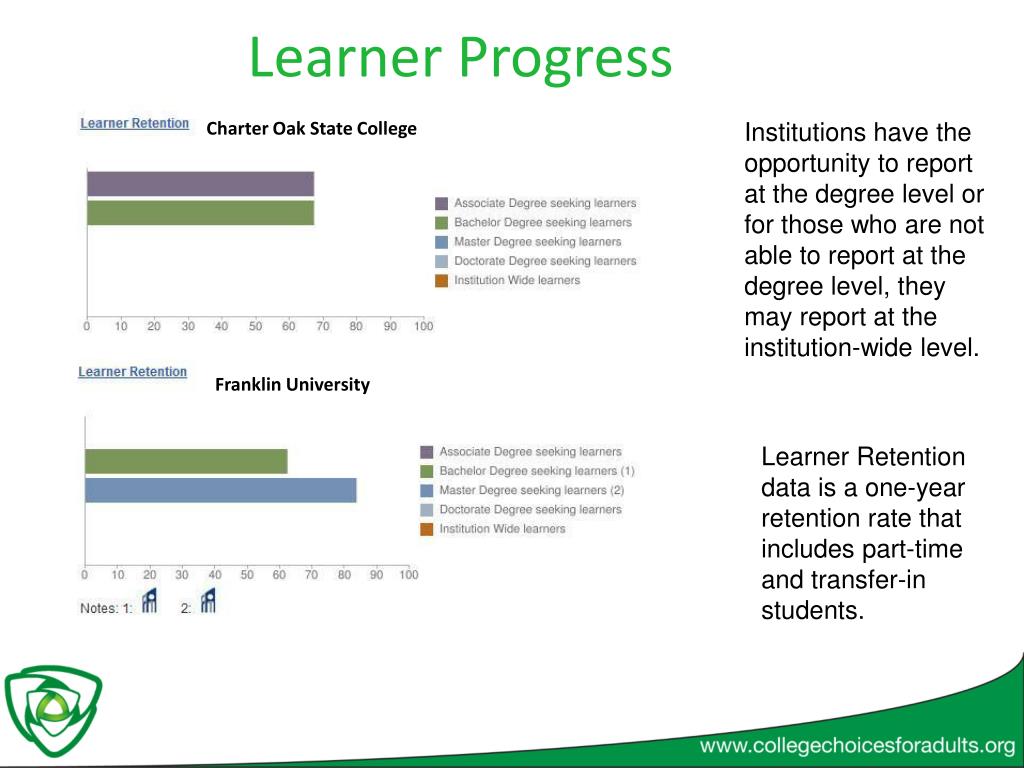 Learner Progress

Learner Retention Charter Oak State College

Associate Degree seeking learners
Bachelor Degree seeking learners
Master Degree seeking learners
Doctorate Degree seeking learners
Institution Wide learners

0 10 20 30 40 50 60 70 80 90 100

Learner Retention Franklin University

Associate Degree seeking learners
Bachelor Degree seeking learners (1)
Master Degree seeking learners (2)
Doctorate Degree seeking learners
Institution Wide learners

0 10 20 30 40 50 60 70 80 90 100

Notes: 1: 2:

Institutions have the opportunity to report at the degree level or for those who are not able to report at the degree level, they may report at the institution-wide level.

Learner Retention data is a one-year retention rate that includes part-time and transfer-in students.

www.collegechoicesforadults.org